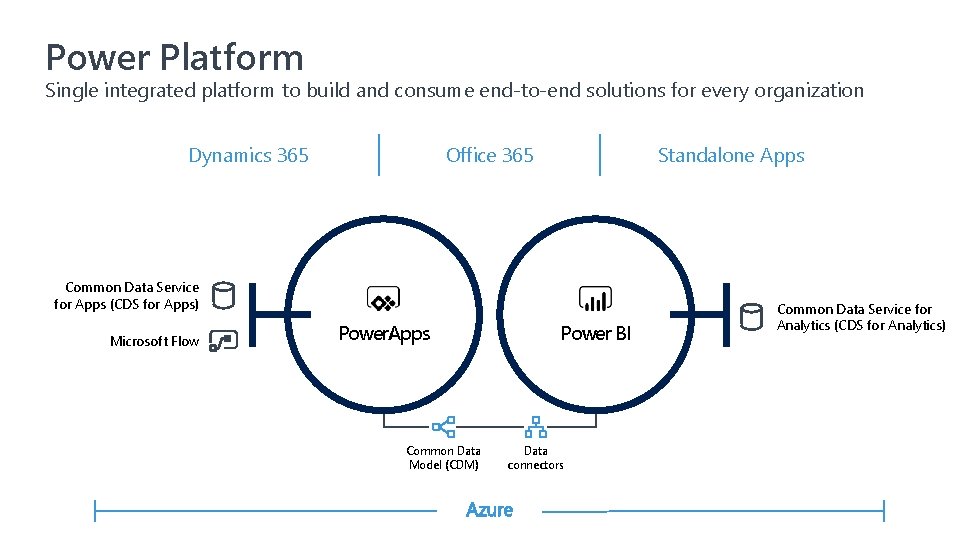 Power Platform
Single integrated platform to build and consume end-to-end solutions for every organization

Dynamics 365

Office 365

Standalone Apps

Common Data Service for Apps (CDS for Apps)

Microsoft Flow

PowerApps

Power BI

Common Data Service for Analytics (CDS for Analytics)

Common Data Model (CDM)

Data connectors

Azure